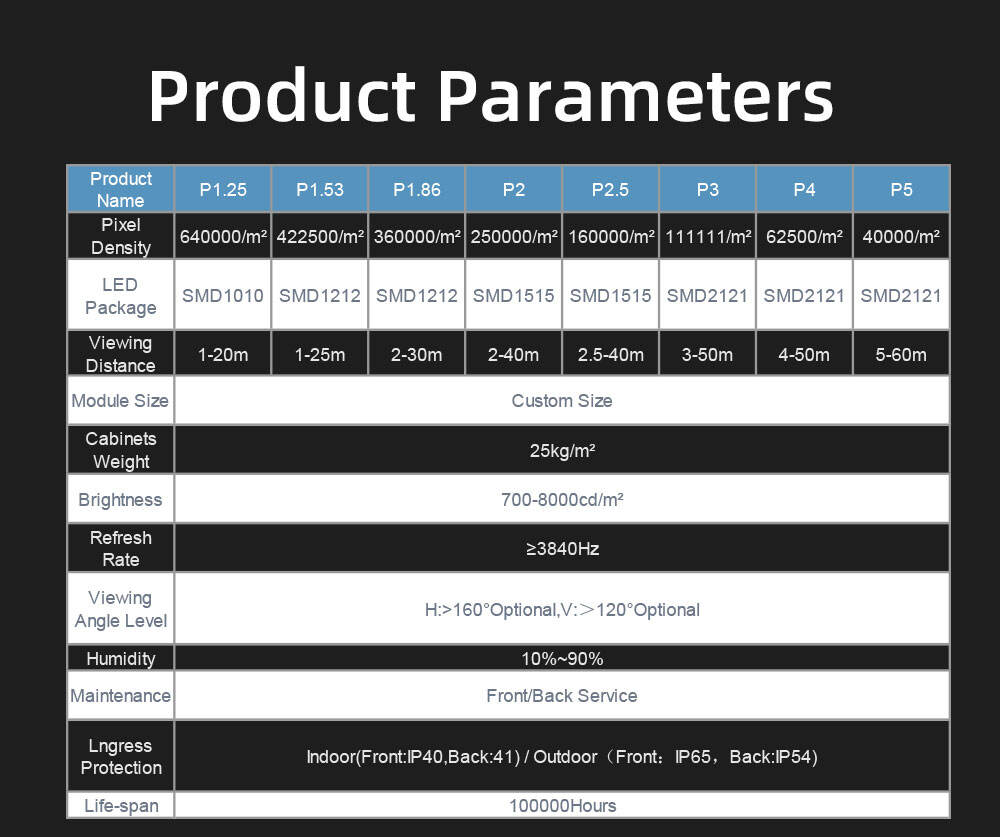 Product Parameters

| Product Name | P1.25 | P1.53 | P1.86 | P2 | P2.5 | P3 | P4 | P5 |
|---|---|---|---|---|---|---|---|---|
| Pixel Density | 640000/m² | 422500/m² | 360000/m² | 250000/m² | 160000/m² | 111111/m² | 62500/m² | 40000/m² |
| LED Package | SMD1010 | SMD1212 | SMD1212 | SMD1515 | SMD1515 | SMD2121 | SMD2121 | SMD2121 |
| Viewing Distance | 1-20m | 1-25m | 2-30m | 2-40m | 2.5-40m | 3-50m | 4-50m | 5-60m |
| Module Size | Custom Size | | | | | | | |
| Cabinets Weight | 25kg/m² | | | | | | | |
| Brightness | 700-8000cd/m² | | | | | | | |
| Refresh Rate | ≥3840Hz | | | | | | | |
| Viewing Angle Level | H:>160°Optional,V:＞120°Optional | | | | | | | |
| Humidity | 10%~90% | | | | | | | |
| Maintenance | Front/Back Service | | | | | | | |
| Lngress Protection | Indoor(Front:IP40,Back:41) / Outdoor（Front：IP65，Back:IP54) | | | | | | | |
| Life-span | 100000Hours | | | | | | | |